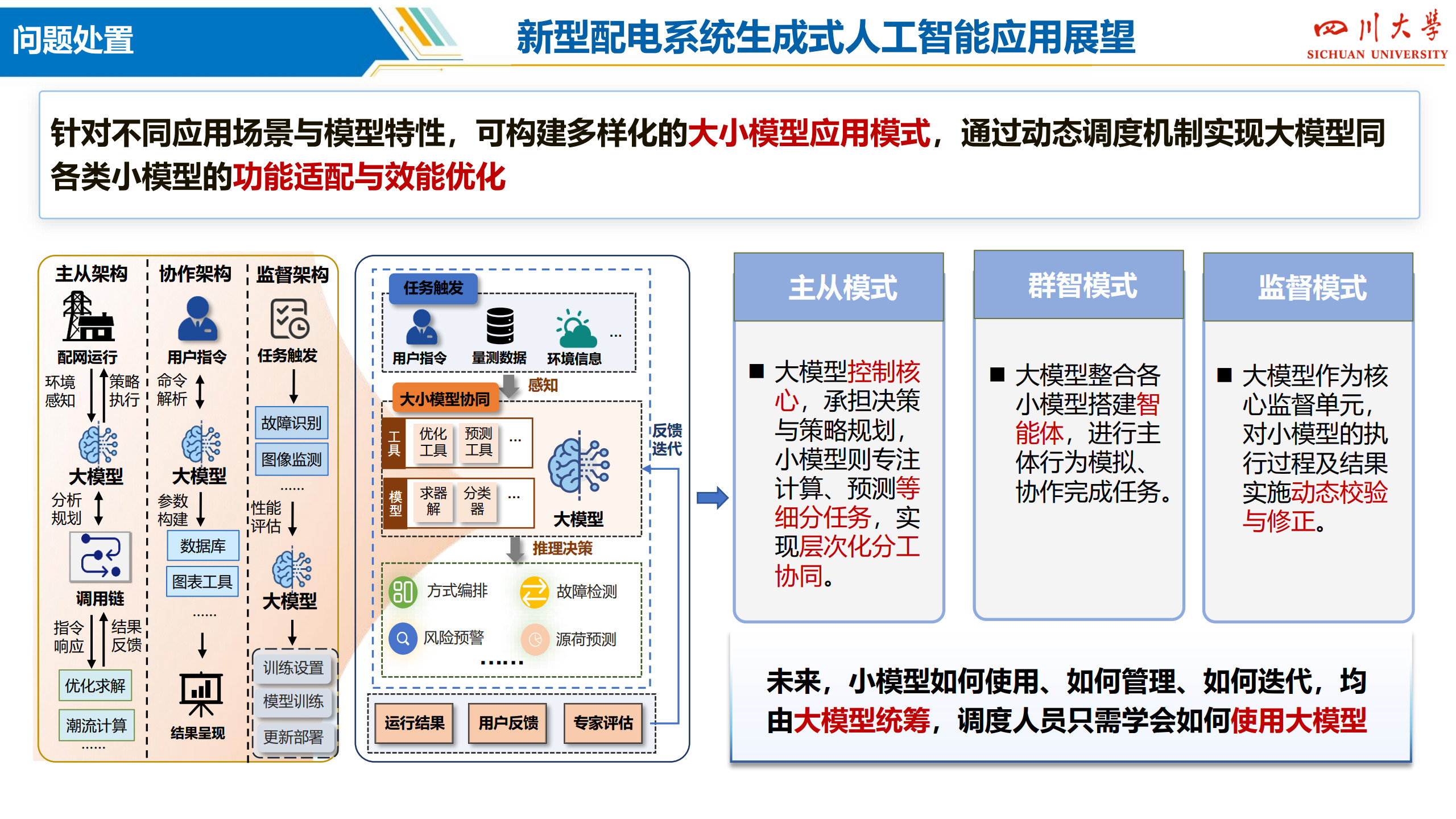 问题处置

新型配电系统生成式人工智能应用展望

四川大学
SICHUAN UNIVERSITY

针对不同应用场景与模型特性，可构建多样化的大小模型应用模式，通过动态调度机制实现大模型同各类小模型的功能适配与效能优化

主从架构
配网运行
环境感知
策略执行
大模型
分析规划
调用链
指令响应
结果反馈
优化求解
潮流计算
......

协作架构
用户指令
命令解析
大模型
参数构建
数据库
图表工具
......
结果呈现

监督架构
任务触发
故障识别
图像监测
......
性能评估
大模型
训练设置
模型训练
更新部署

任务触发
用户指令
量测数据
环境信息
...
感知
大小模型协同
工具
优化工具
预测工具
...
模型
求器解
分类器
...
大模型
反馈迭代
推理决策
方式编排
故障检测
风险预警
源荷预测
......
运行结果
用户反馈
专家评估

主从模式
■ 大模型控制核心，承担决策与策略规划，小模型则专注计算、预测等细分任务，实现层次化分工协同。

群智模式
■ 大模型整合各小模型搭建智能体，进行主体行为模拟、协作完成任务。

监督模式
■ 大模型作为核心监督单元，对小模型的执行过程及结果实施动态校验与修正。

未来，小模型如何使用、如何管理、如何迭代，均由大模型统筹，调度人员只需学会如何使用大模型